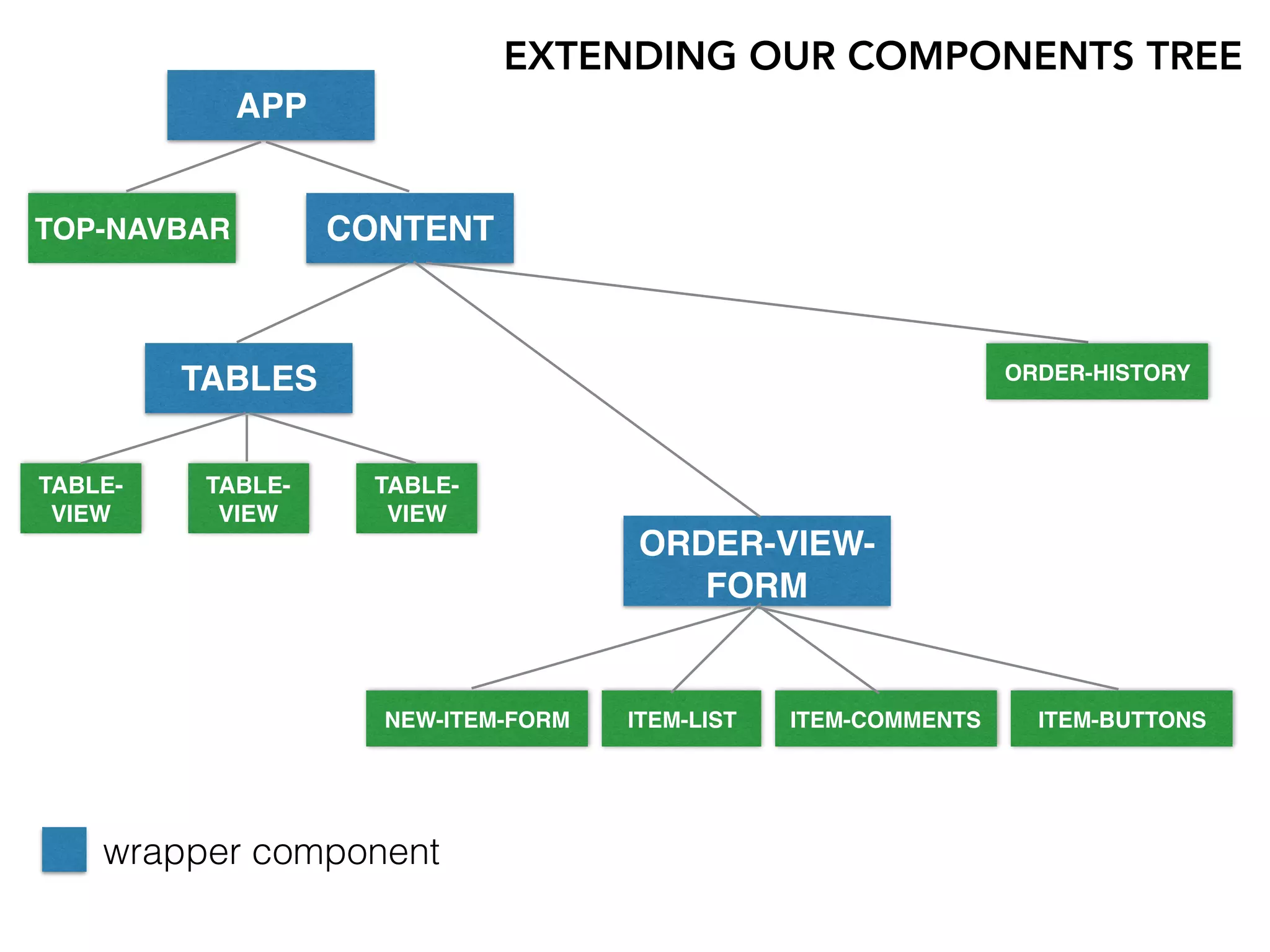 EXTENDING OUR COMPONENTS TREE

APP

TOP-NAVBAR

CONTENT

TABLES

ORDER-HISTORY

TABLE-VIEW

TABLE-VIEW

TABLE-VIEW

ORDER-VIEW-FORM

NEW-ITEM-FORM

ITEM-LIST

ITEM-COMMENTS

ITEM-BUTTONS

wrapper component